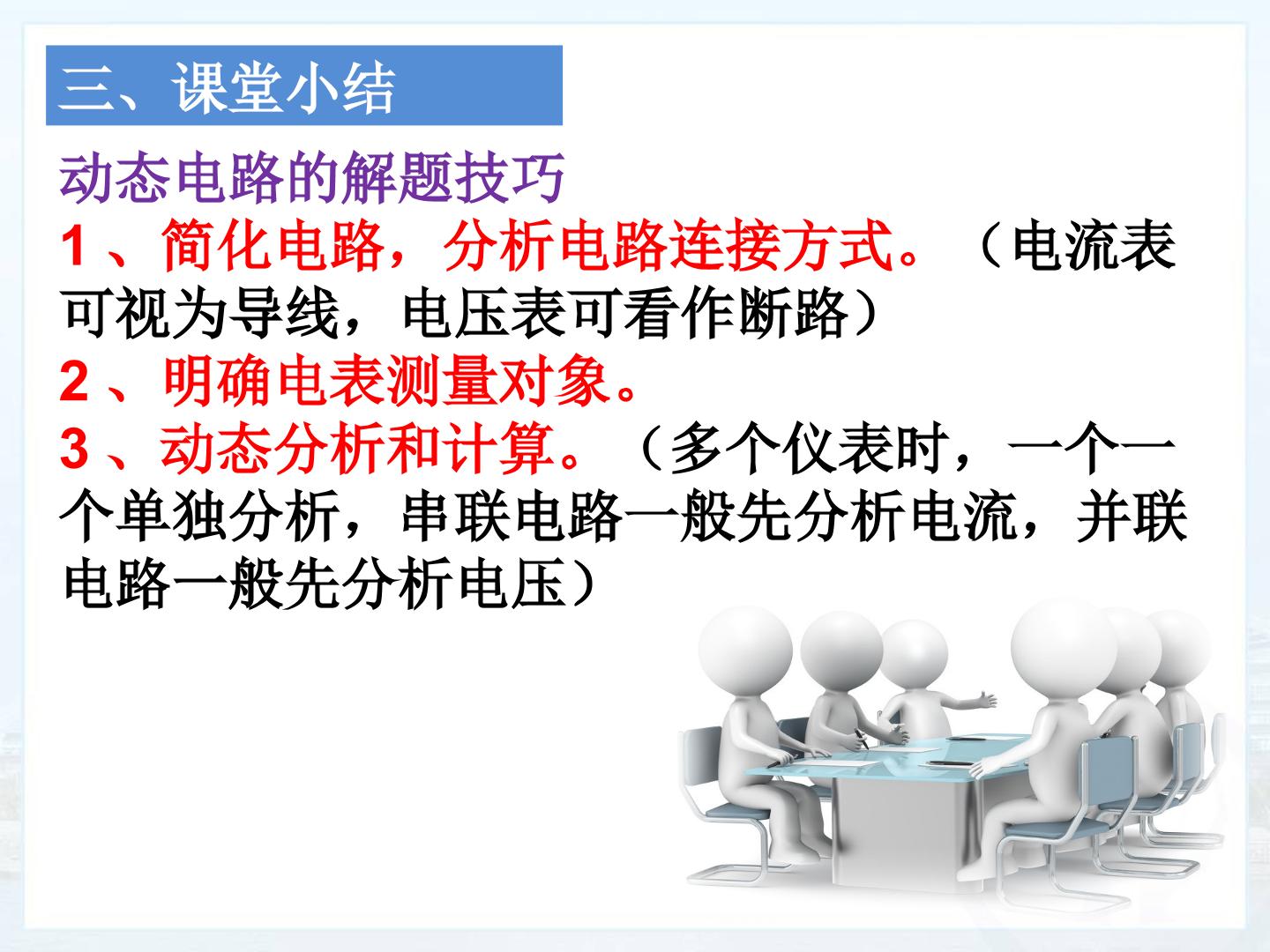 三、课堂小结

动态电路的解题技巧

1、简化电路，分析电路连接方式。（电流表可视为导线，电压表可看作断路）

2、明确电表测量对象。

3、动态分析和计算。（多个仪表时，一个一个单独分析，串联电路一般先分析电流，并联电路一般先分析电压）